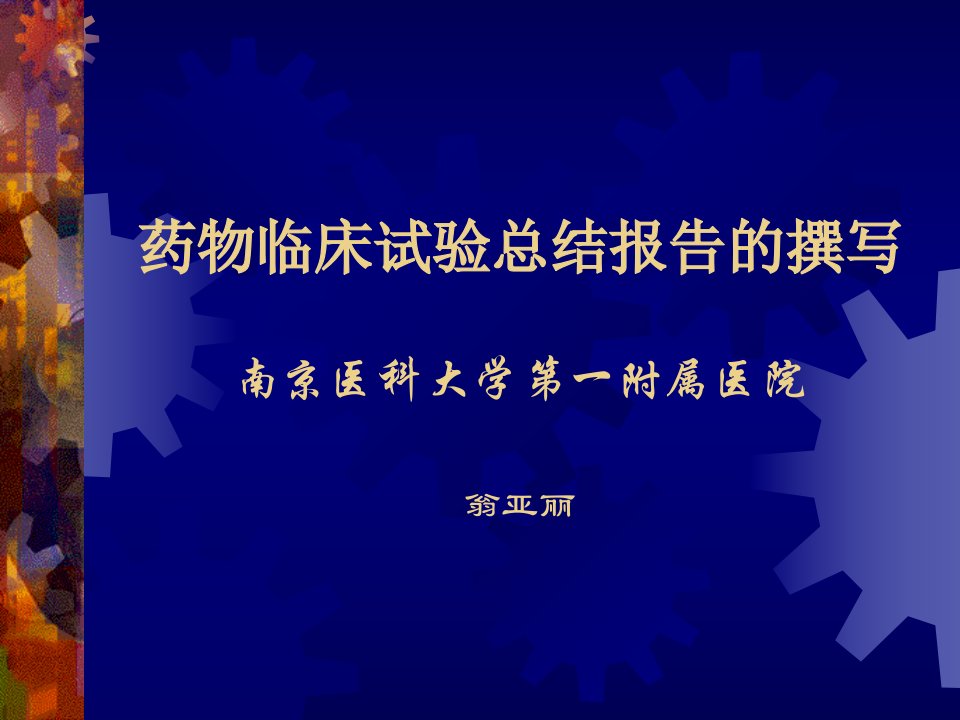 药物临床试验总结报告的撰写

南京医科大学第一附属医院

翁亚丽